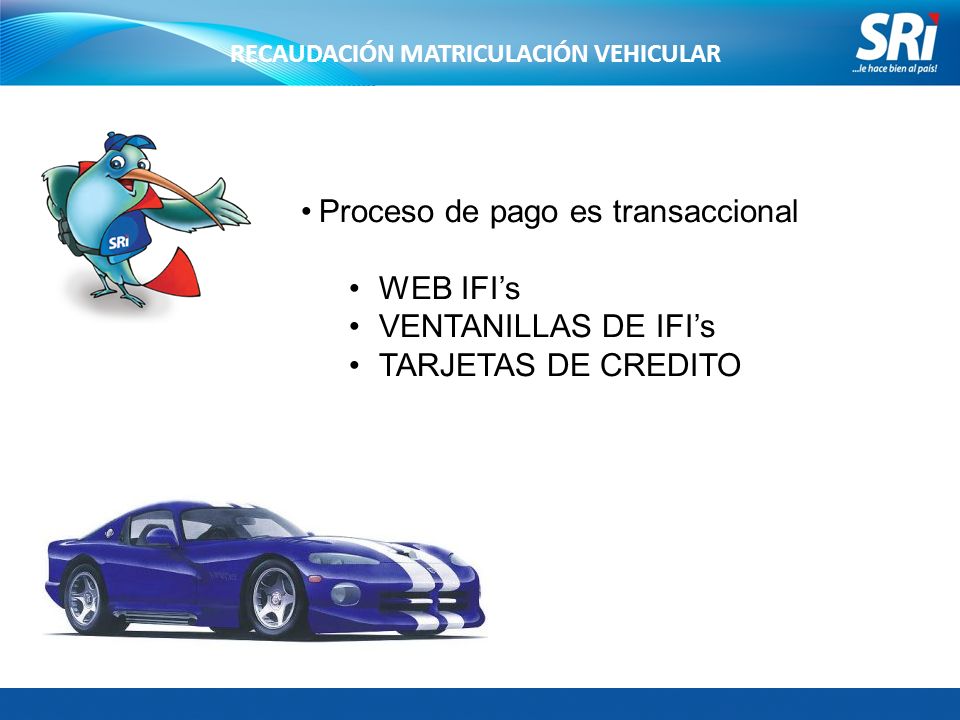 RECAUDACIÓN MATRICULACIÓN VEHICULAR

SRi
...le hace bien al país!

SRi

• Proceso de pago es transaccional

• WEB IFI's
• VENTANILLAS DE IFI's
• TARJETAS DE CREDITO